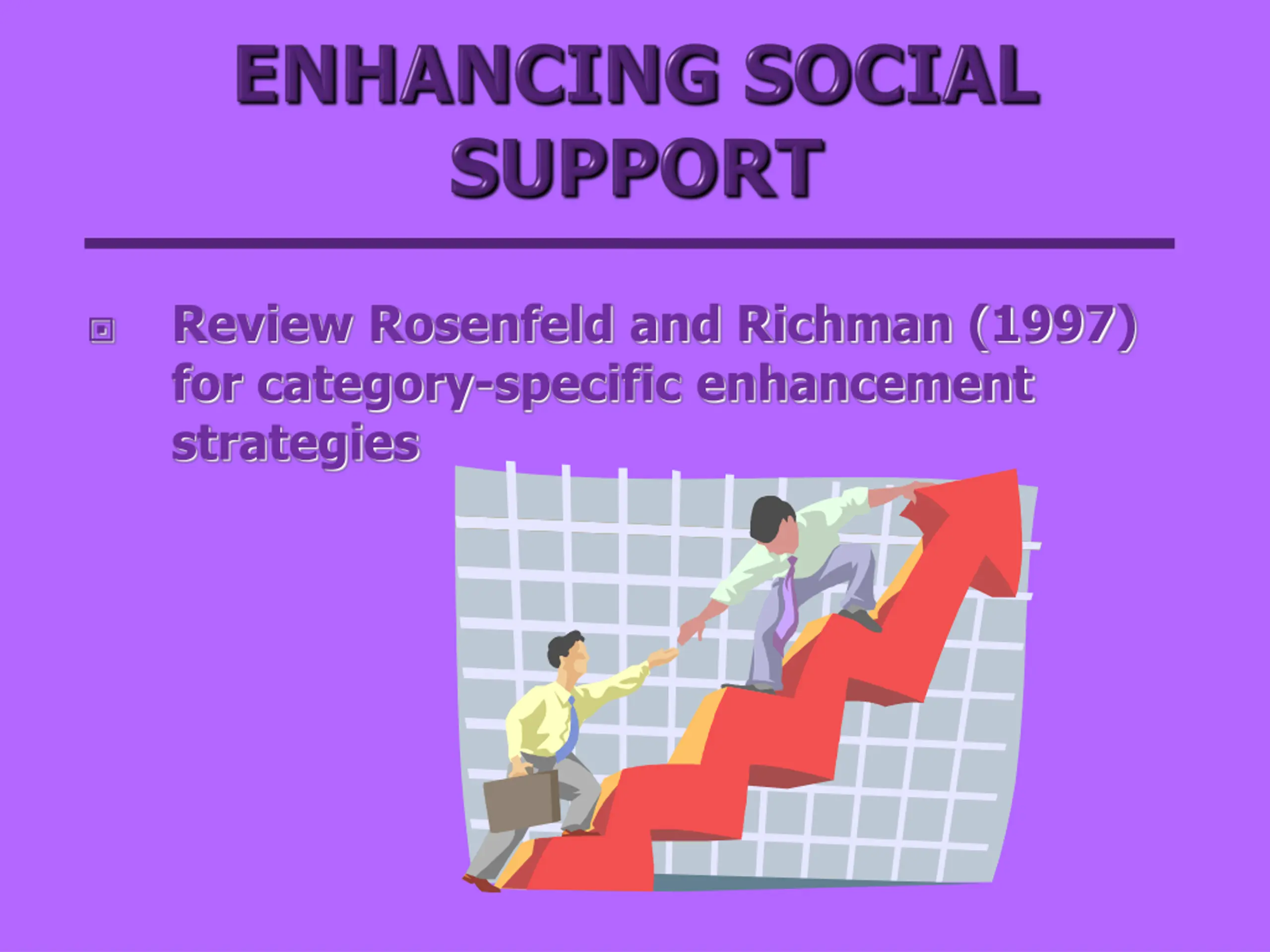 ENHANCING SOCIAL SUPPORT

Review Rosenfeld and Richman (1997) for category-specific enhancement strategies